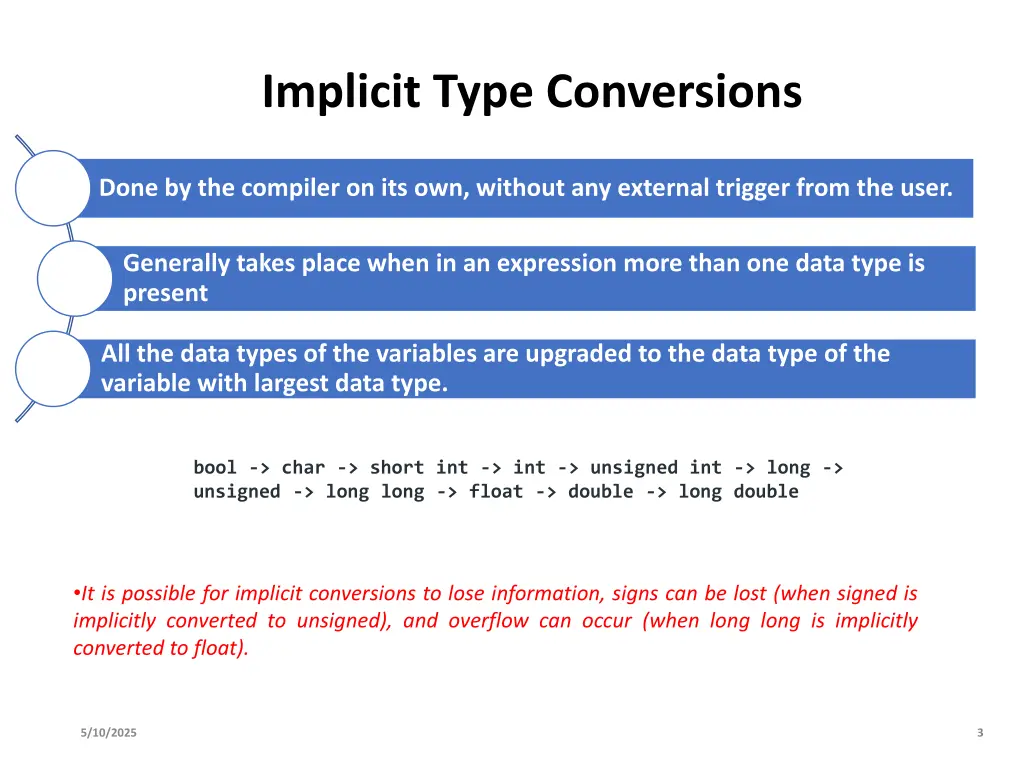 Implicit Type Conversions

Done by the compiler on its own, without any external trigger from the user.

Generally takes place when in an expression more than one data type is present

All the data types of the variables are upgraded to the data type of the variable with largest data type.

bool -> char -> short int -> int -> unsigned int -> long -> unsigned -> long long -> float -> double -> long double

•It is possible for implicit conversions to lose information, signs can be lost (when signed is implicitly converted to unsigned), and overflow can occur (when long long is implicitly converted to float).

5/10/2025

3